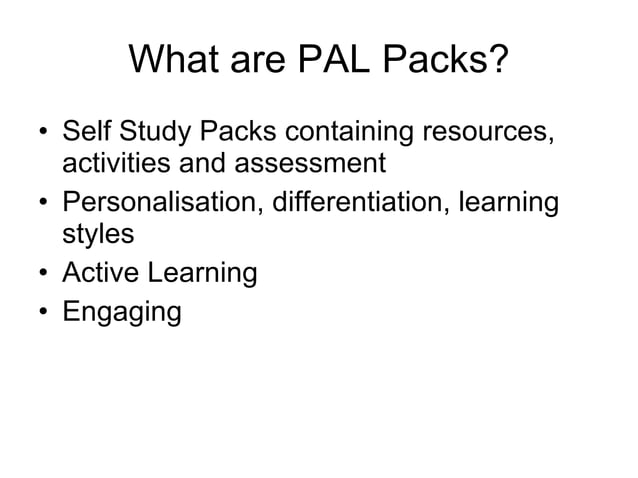 What are PAL Packs?

• Self Study Packs containing resources, activities and assessment
• Personalisation, differentiation, learning styles
• Active Learning
• Engaging